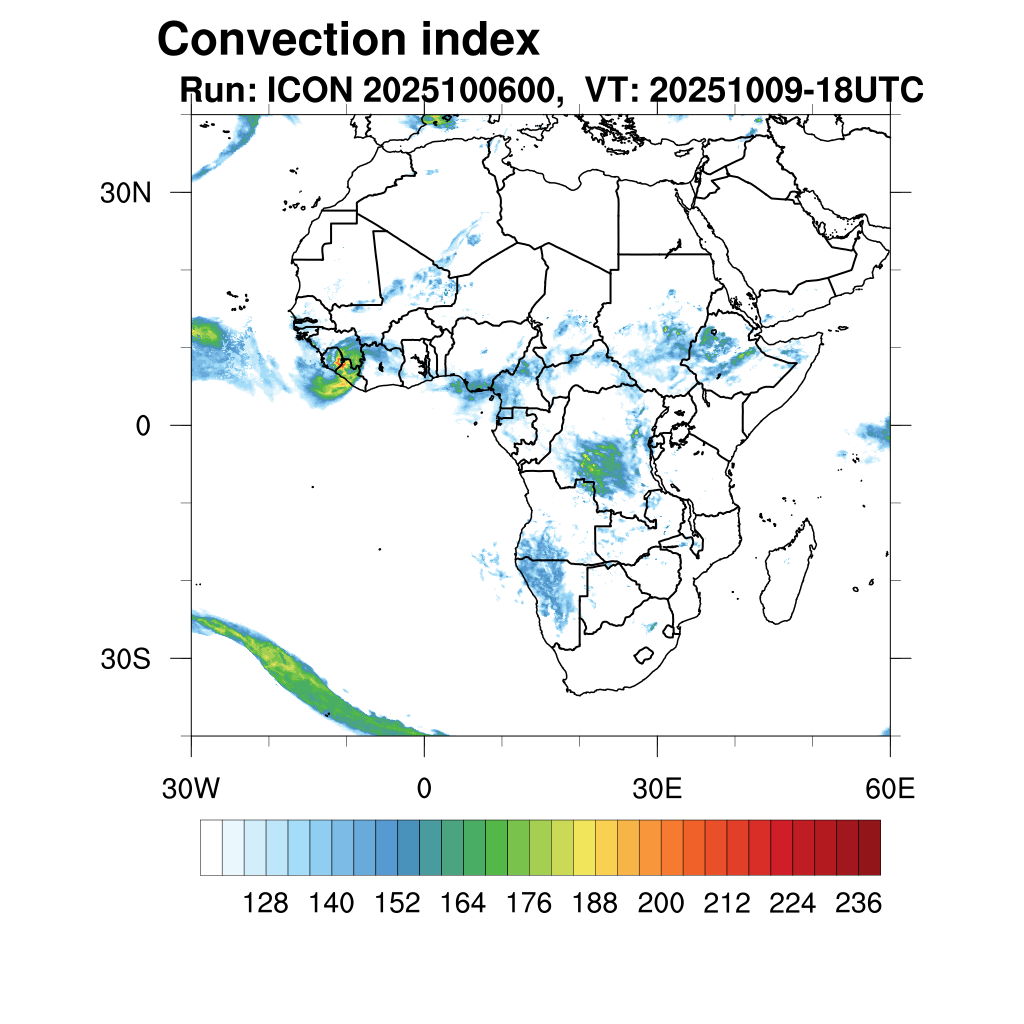 Convection index
Run: ICON 2025100600, VT: 20251009-18UTC

30N
0
30S

30W
0
30E
60E

128 140 152 164 176 188 200 212 224 236